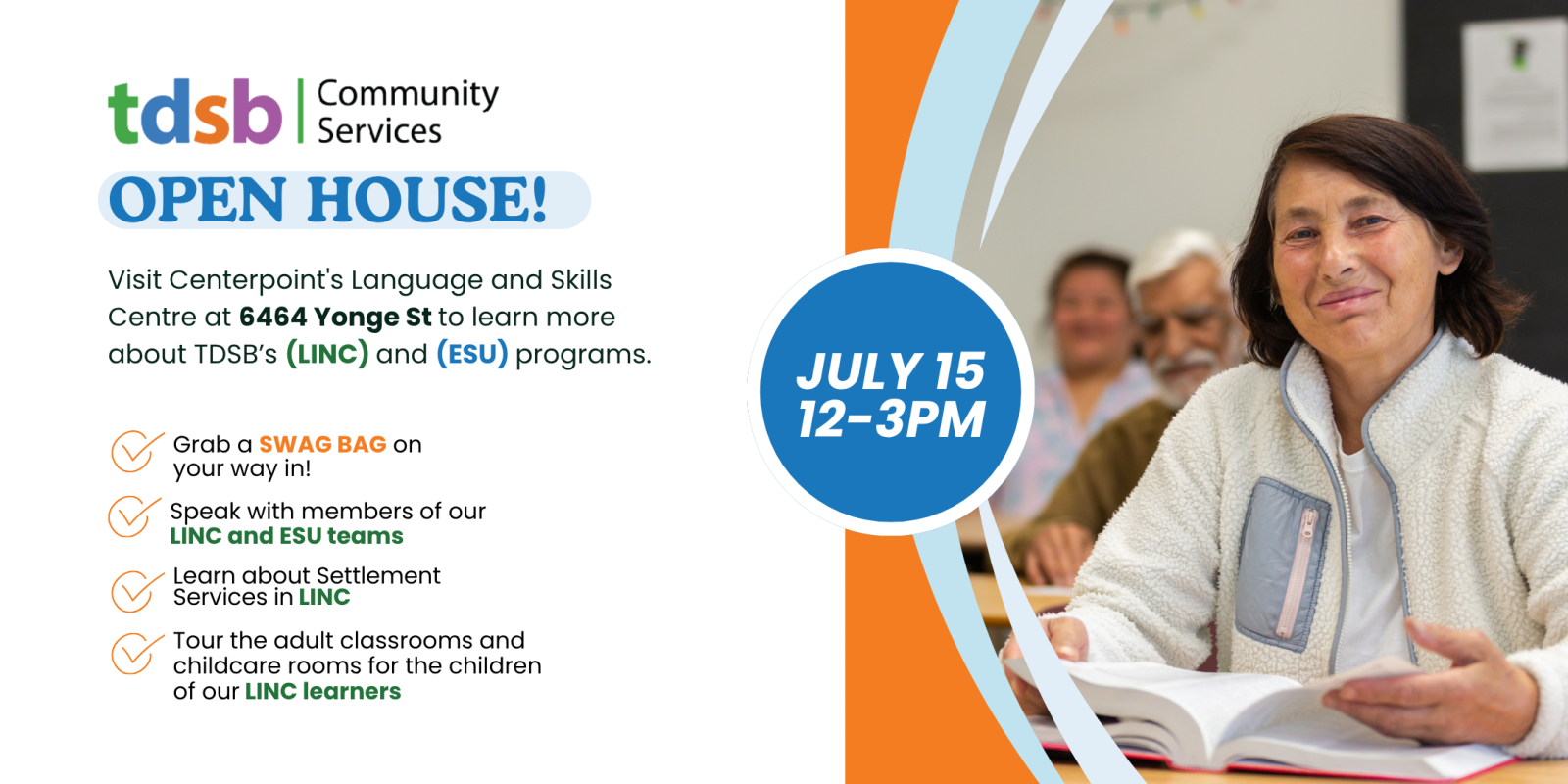 tdsb | Community Services

OPEN HOUSE!

Visit Centerpoint's Language and Skills Centre at 6464 Yonge St to learn more about TDSB's (LINC) and (ESU) programs.

Grab a SWAG BAG on your way in!

Speak with members of our LINC and ESU teams

Learn about Settlement Services in LINC

Tour the adult classrooms and childcare rooms for the children of our LINC learners

JULY 15
12-3PM